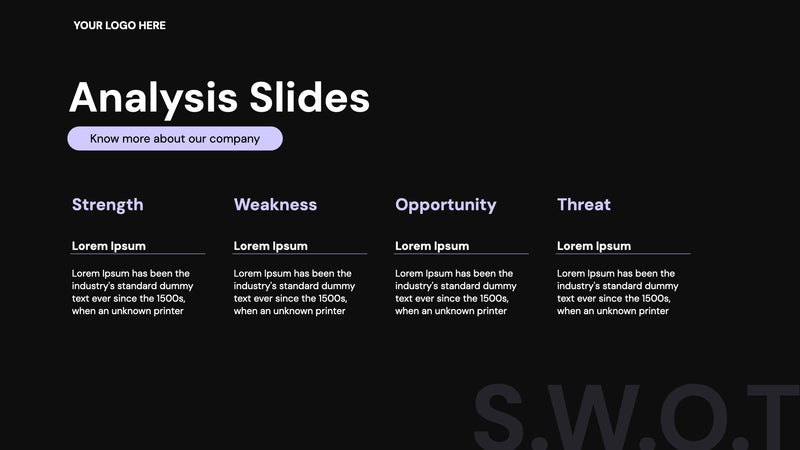 YOUR LOGO HERE

Analysis Slides

Know more about our company

Strength

Lorem Ipsum

Lorem Ipsum has been the industry's standard dummy text ever since the 1500s, when an unknown printer

Weakness

Lorem Ipsum

Lorem Ipsum has been the industry's standard dummy text ever since the 1500s, when an unknown printer

Opportunity

Lorem Ipsum

Lorem Ipsum has been the industry's standard dummy text ever since the 1500s, when an unknown printer

Threat

Lorem Ipsum

Lorem Ipsum has been the industry's standard dummy text ever since the 1500s, when an unknown printer

S.W.O.T